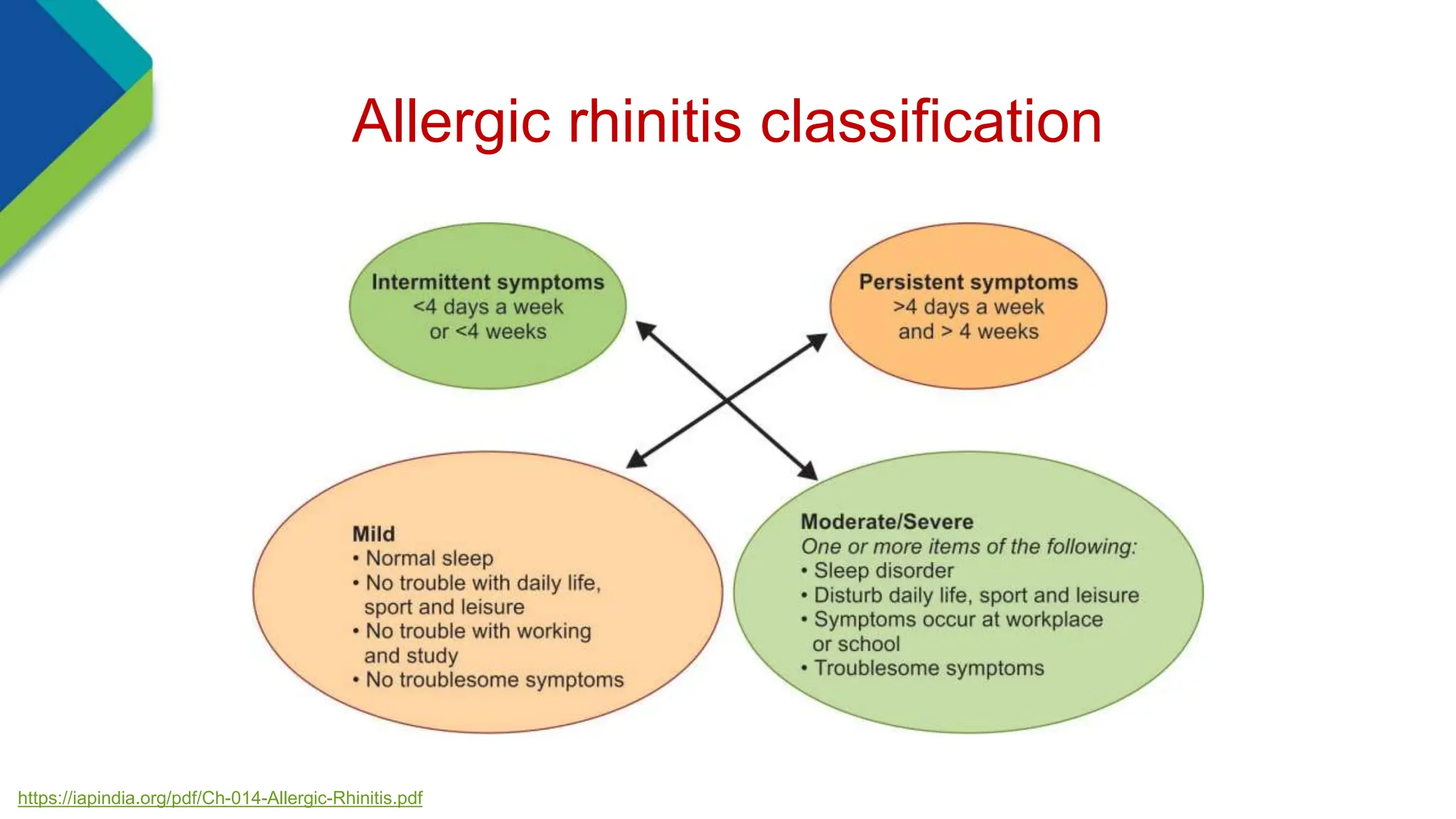 Allergic rhinitis classification

Intermittent symptoms
<4 days a week
or <4 weeks

Persistent symptoms
>4 days a week
and > 4 weeks

Mild
• Normal sleep
• No trouble with daily life, sport and leisure
• No trouble with working and study
• No troublesome symptoms

Moderate/Severe
One or more items of the following:
• Sleep disorder
• Disturb daily life, sport and leisure
• Symptoms occur at workplace or school
• Troublesome symptoms

https://iapindia.org/pdf/Ch-014-Allergic-Rhinitis.pdf